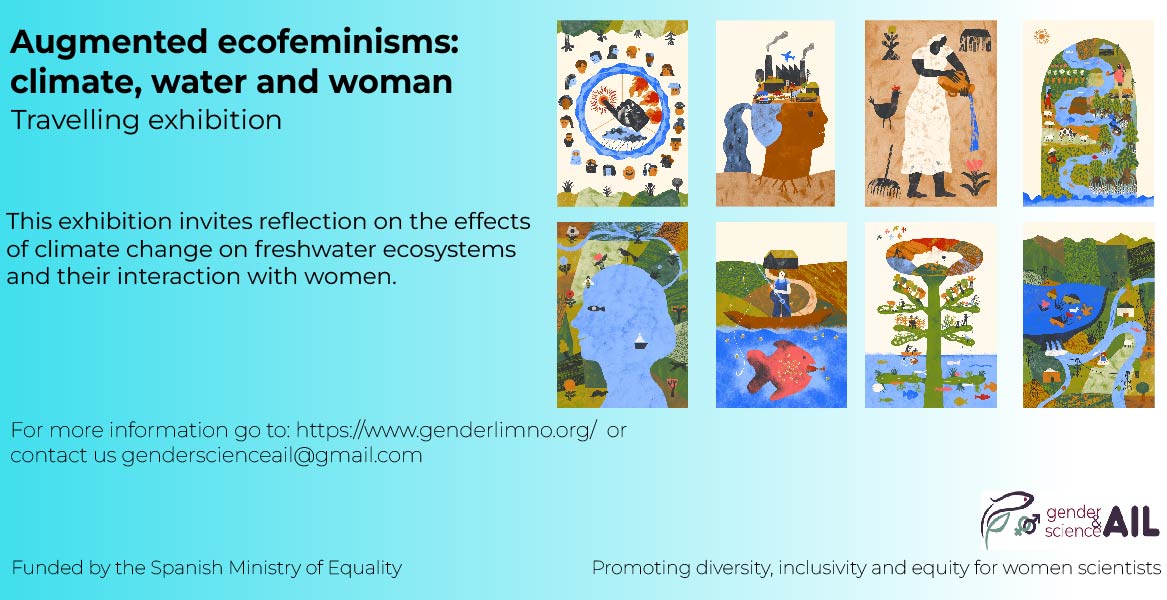 Augmented ecofeminisms: climate, water and woman
Travelling exhibition

This exhibition invites reflection on the effects of climate change on freshwater ecosystems and their interaction with women.

For more information go to: https://www.genderlimno.org/ or contact us genderscienceail@gmail.com

gender & science AIL

Funded by the Spanish Ministry of Equality

Promoting diversity, inclusivity and equity for women scientists